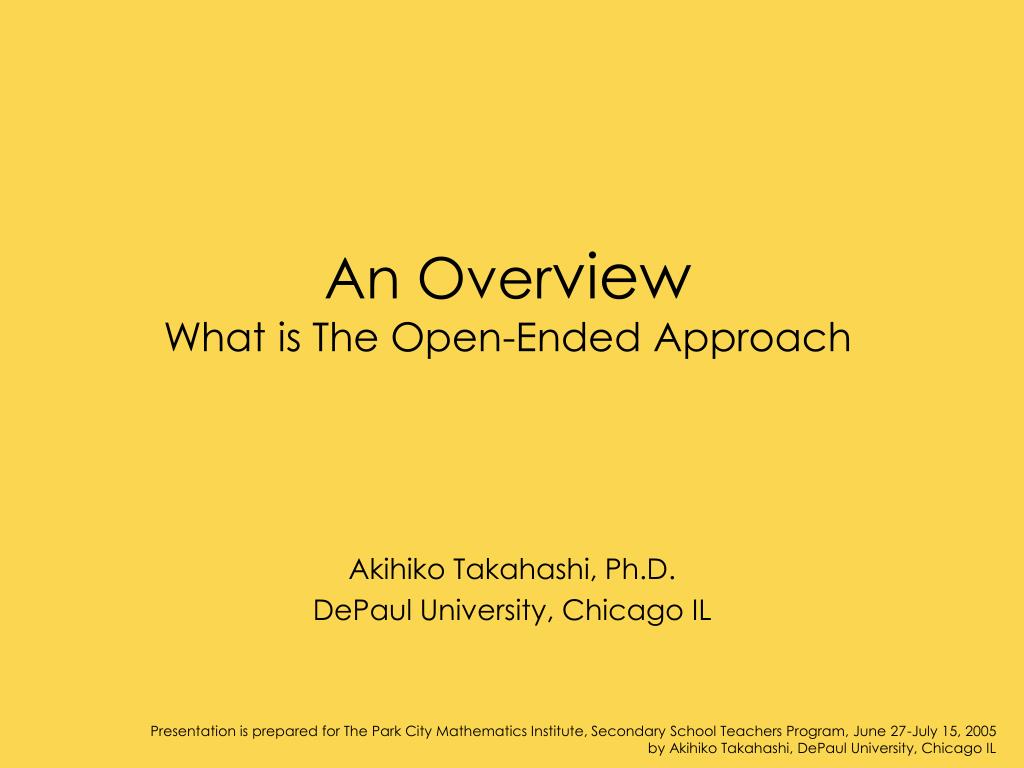 An Overview
What is The Open-Ended Approach

Akihiko Takahashi, Ph.D.
DePaul University, Chicago IL

Presentation is prepared for The Park City Mathematics Institute, Secondary School Teachers Program, June 27-July 15, 2005
by Akihiko Takahashi, DePaul University, Chicago IL